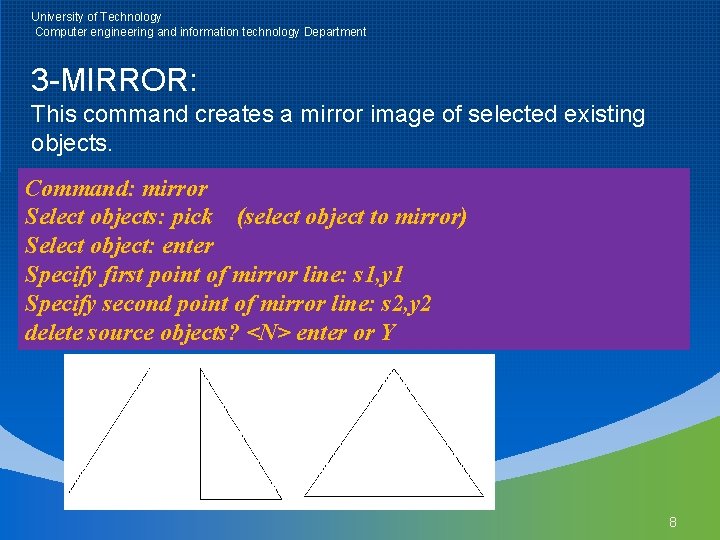 University of Technology
Computer engineering and information technology Department

3-MIRROR:
This command creates a mirror image of selected existing objects.

Command: mirror
Select objects: pick (select object to mirror)
Select object: enter
Specify first point of mirror line: s1,y1
Specify second point of mirror line: s2,y2
delete source objects? <N> enter or Y

8